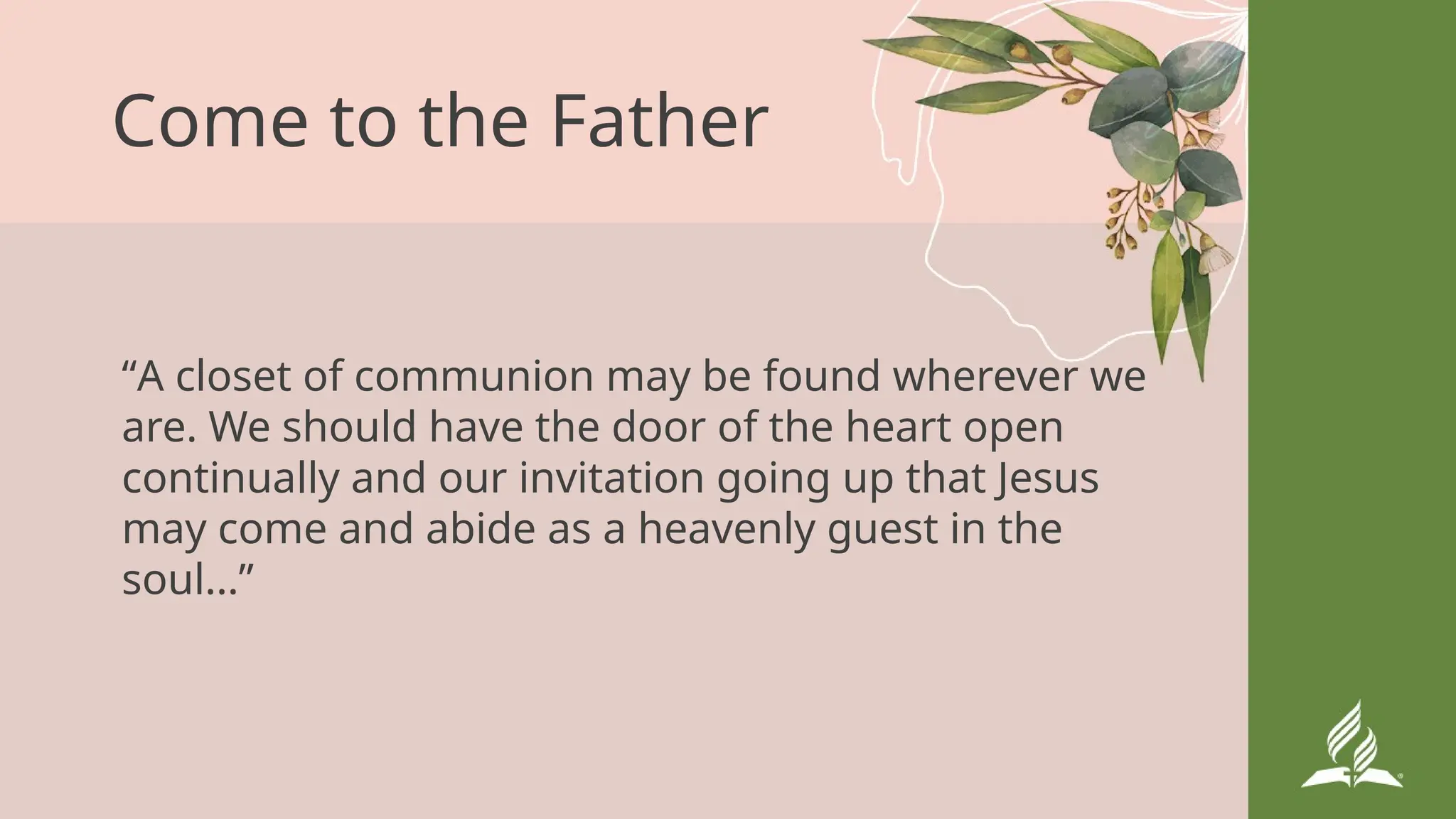 Come to the Father

“A closet of communion may be found wherever we are. We should have the door of the heart open continually and our invitation going up that Jesus may come and abide as a heavenly guest in the soul…”